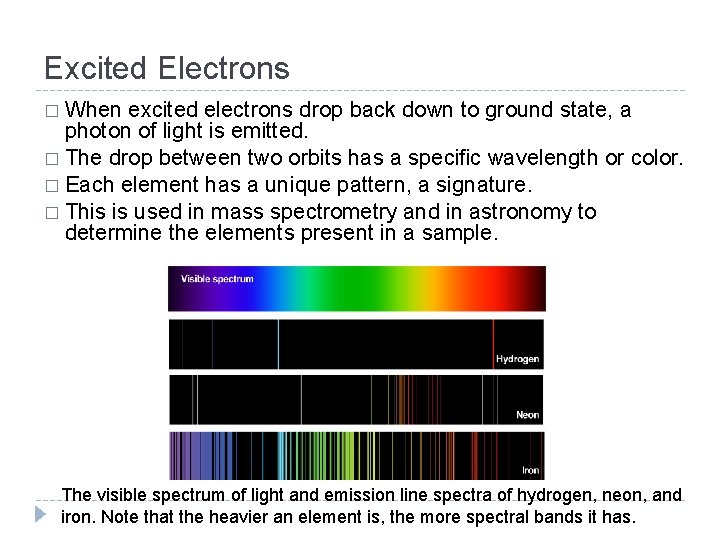 Excited Electrons

□ When excited electrons drop back down to ground state, a photon of light is emitted.

□ The drop between two orbits has a specific wavelength or color.

□ Each element has a unique pattern, a signature.

□ This is used in mass spectrometry and in astronomy to determine the elements present in a sample.

Visible spectrum

Hydrogen

Neon

Iron

The visible spectrum of light and emission line spectra of hydrogen, neon, and iron. Note that the heavier an element is, the more spectral bands it has.